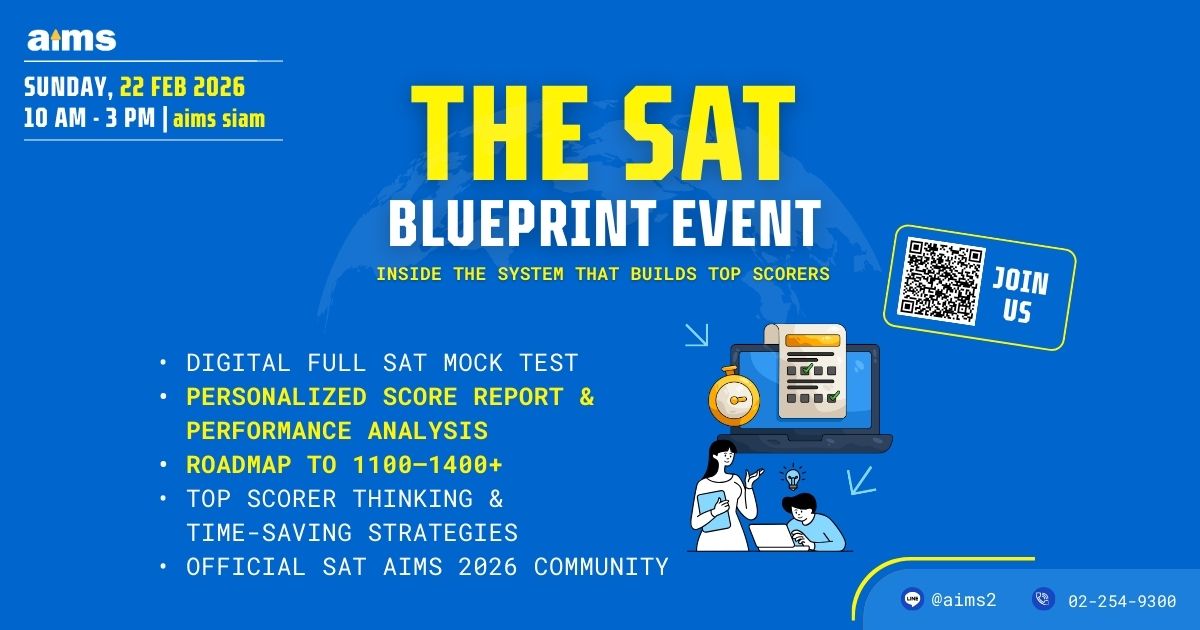 aims

SUNDAY, 22 FEB 2026
10 AM - 3 PM | aims siam

THE SAT
BLUEPRINT EVENT
INSIDE THE SYSTEM THAT BUILDS TOP SCORERS

JOIN US

• DIGITAL FULL SAT MOCK TEST
• PERSONALIZED SCORE REPORT & PERFORMANCE ANALYSIS
• ROADMAP TO 1100–1400+
• TOP SCORER THINKING & TIME-SAVING STRATEGIES
• OFFICIAL SAT AIMS 2026 COMMUNITY

LINE @aims2
02-254-9300